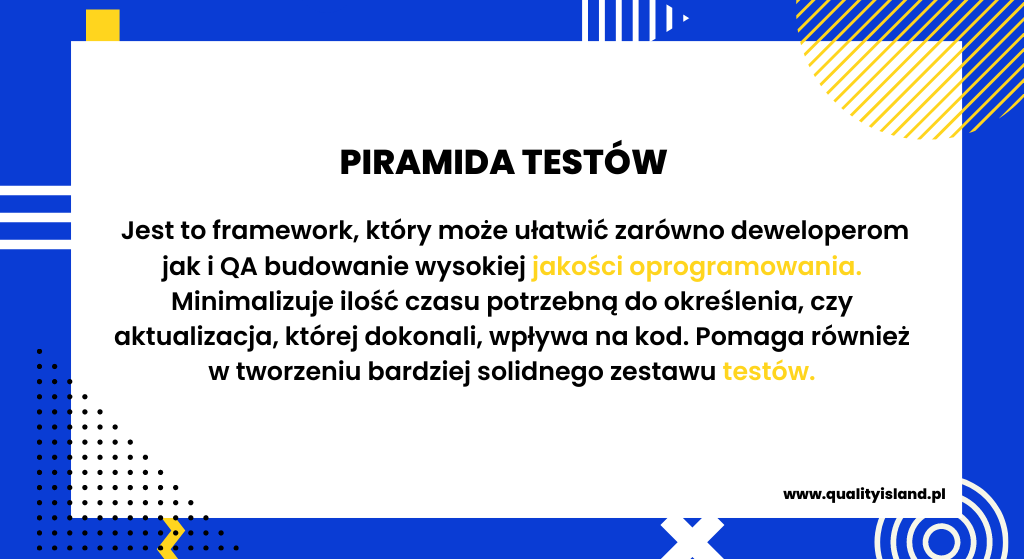 PIRAMIDA TESTÓW

Jest to framework, który może ułatwić zarówno deweloperom jak i QA budowanie wysokiej jakości oprogramowania. Minimalizuje ilość czasu potrzebną do określenia, czy aktualizacja, której dokonali, wpływa na kod. Pomaga również w tworzeniu bardziej solidnego zestawu testów.

www.qualityisland.pl